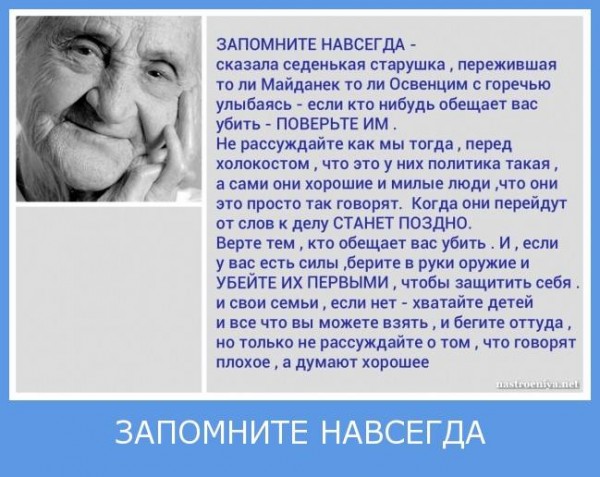 ЗАПОМНИТЕ НАВСЕГДА - сказала седенькая старушка , пережившая то ли Майданек то ли Освенцим с горечью улыбаясь - если кто нибудь обещает вас убить - ПОВЕРЬТЕ ИМ .
Не рассуждайте как мы тогда , перед холокостом , что это у них политика такая , а сами они хорошие и милые люди ,что они это просто так говорят. Когда они перейдут от слов к делу СТАНЕТ ПОЗДНО.
Верте тем , кто обещает вас убить . И , если у вас есть силы ,берите в руки оружие и УБЕЙТЕ ИХ ПЕРВЫМИ , чтобы защитить себя . и свои семьи , если нет - хватайте детей и все что вы можете взять , и бегите оттуда , но только не рассуждайте о том , что говорят плохое , а думают хорошее

nastroeniya.net

ЗАПОМНИТЕ НАВСЕГДА